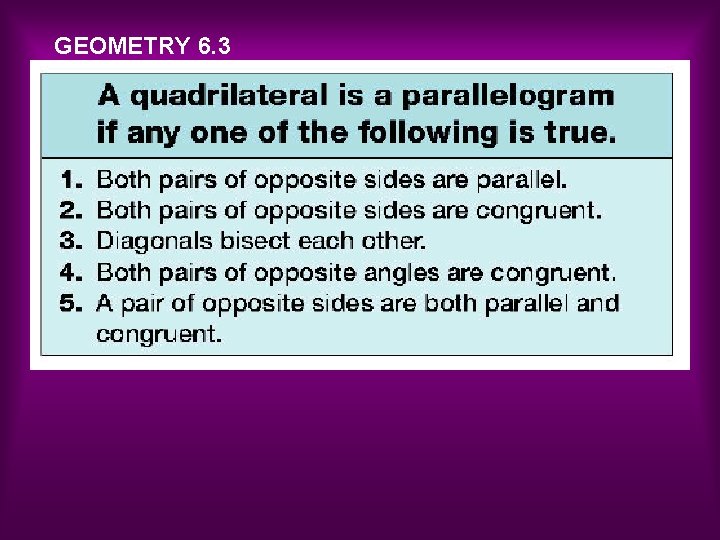 GEOMETRY 6.3

A quadrilateral is a parallelogram if any one of the following is true.

1. Both pairs of opposite sides are parallel.
2. Both pairs of opposite sides are congruent.
3. Diagonals bisect each other.
4. Both pairs of opposite angles are congruent.
5. A pair of opposite sides are both parallel and congruent.